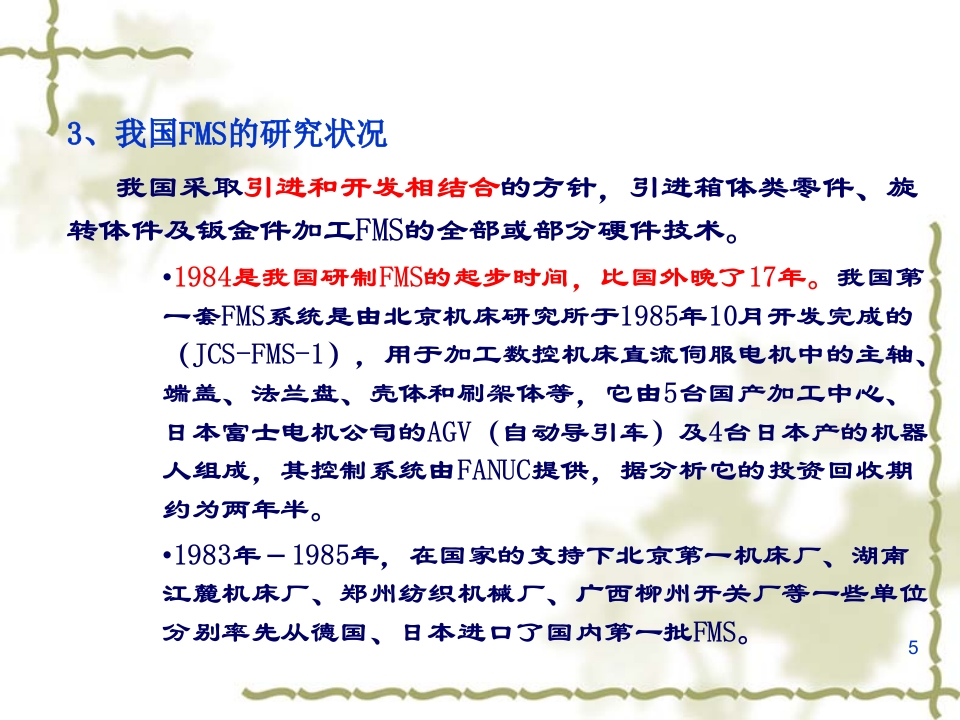 3、我国FMS的研究状况

我国采取引进和开发相结合的方针，引进箱体类零件、旋转体件及钣金件加工FMS的全部或部分硬件技术。

•1984是我国研制FMS的起步时间，比国外晚了17年。我国第一套FMS系统是由北京机床研究所于1985年10月开发完成的（JCS-FMS-1），用于加工数控机床直流伺服电机中的主轴、端盖、法兰盘、壳体和刷架体等，它由5台国产加工中心、日本富士电机公司的AGV（自动导引车）及4台日本产的机器人组成，其控制系统由FANUC提供，据分析它的投资回收期约为两年半。

•1983年－1985年，在国家的支持下北京第一机床厂、湖南江麓机床厂、郑州纺织机械厂、广西柳州开关厂等一些单位分别率先从德国、日本进口了国内第一批FMS。

5